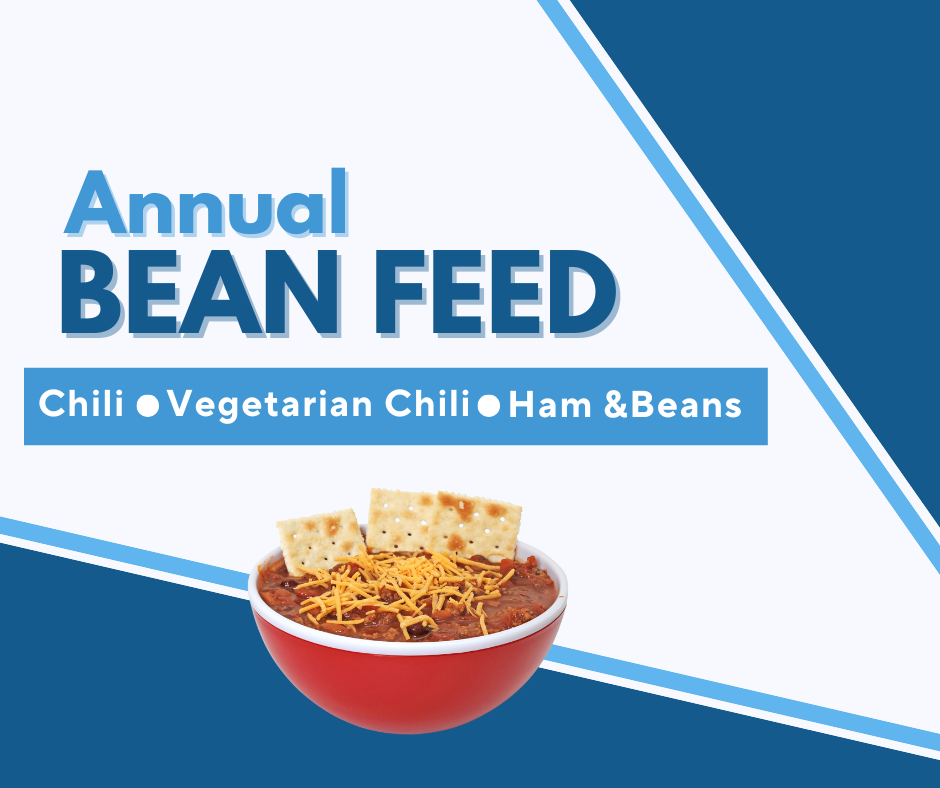 Annual
BEAN FEED

Chili ● Vegetarian Chili ● Ham &Beans